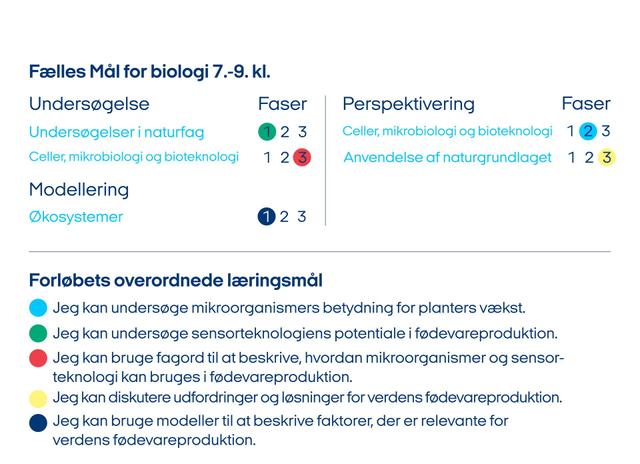 Fælles Mål for biologi 7.-9. kl.

Undersøgelse Faser

Undersøgelser i naturfag 1 2 3

Celler, mikrobiologi og bioteknologi 1 2 3

Modellering

Økosystemer 1 2 3

Perspektivering Faser

Celler, mikrobiologi og bioteknologi 1 2 3

Anvendelse af naturgrundlaget 1 2 3

Forløbets overordnede læringsmål

Jeg kan undersøge mikroorganismers betydning for planters vækst.

Jeg kan undersøge sensorteknologiens potentiale i fødevareproduktion.

Jeg kan bruge fagord til at beskrive, hvordan mikroorganismer og sensorteknologi kan bruges i fødevareproduktion.

Jeg kan diskutere udfordringer og løsninger for verdens fødevareproduktion.

Jeg kan bruge modeller til at beskrive faktorer, der er relevante for verdens fødevareproduktion.